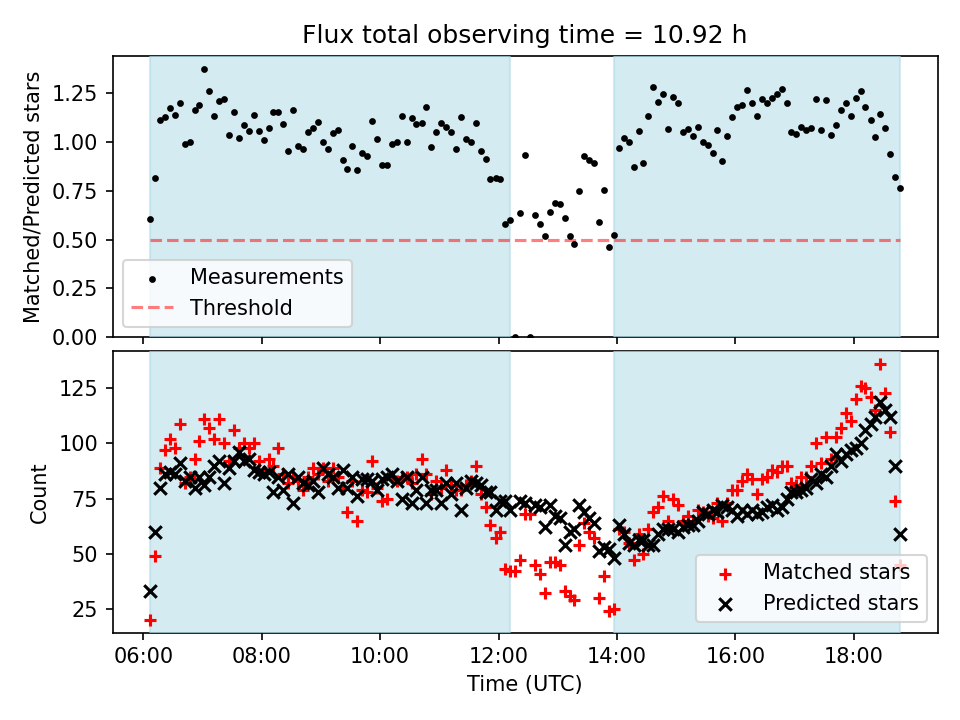 Flux total observing time = 10.92 h

Matched/Predicted stars

1.25
1.00
0.75
0.50
0.25
0.00

Measurements
Threshold

Count

125
100
75
50
25

Matched stars
Predicted stars

06:00
08:00
10:00
12:00
14:00
16:00
18:00

Time (UTC)